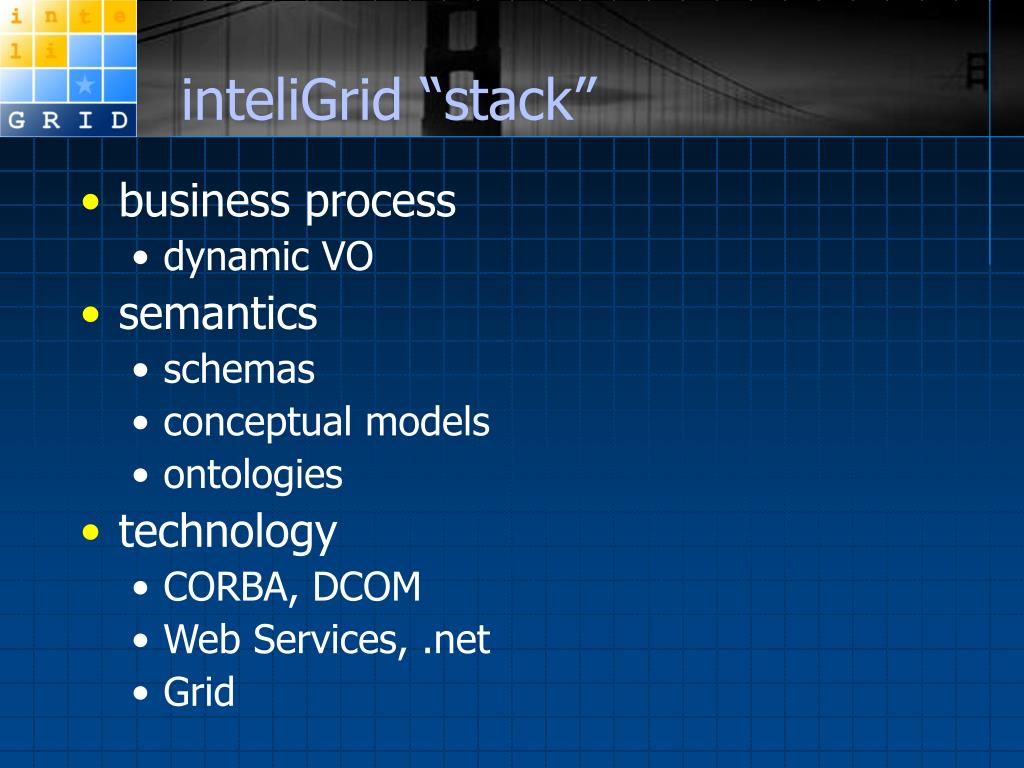 i n t e
l i
G R I D

inteliGrid “stack”

• business process
  • dynamic VO
• semantics
  • schemas
  • conceptual models
  • ontologies
• technology
  • CORBA, DCOM
  • Web Services, .net
  • Grid